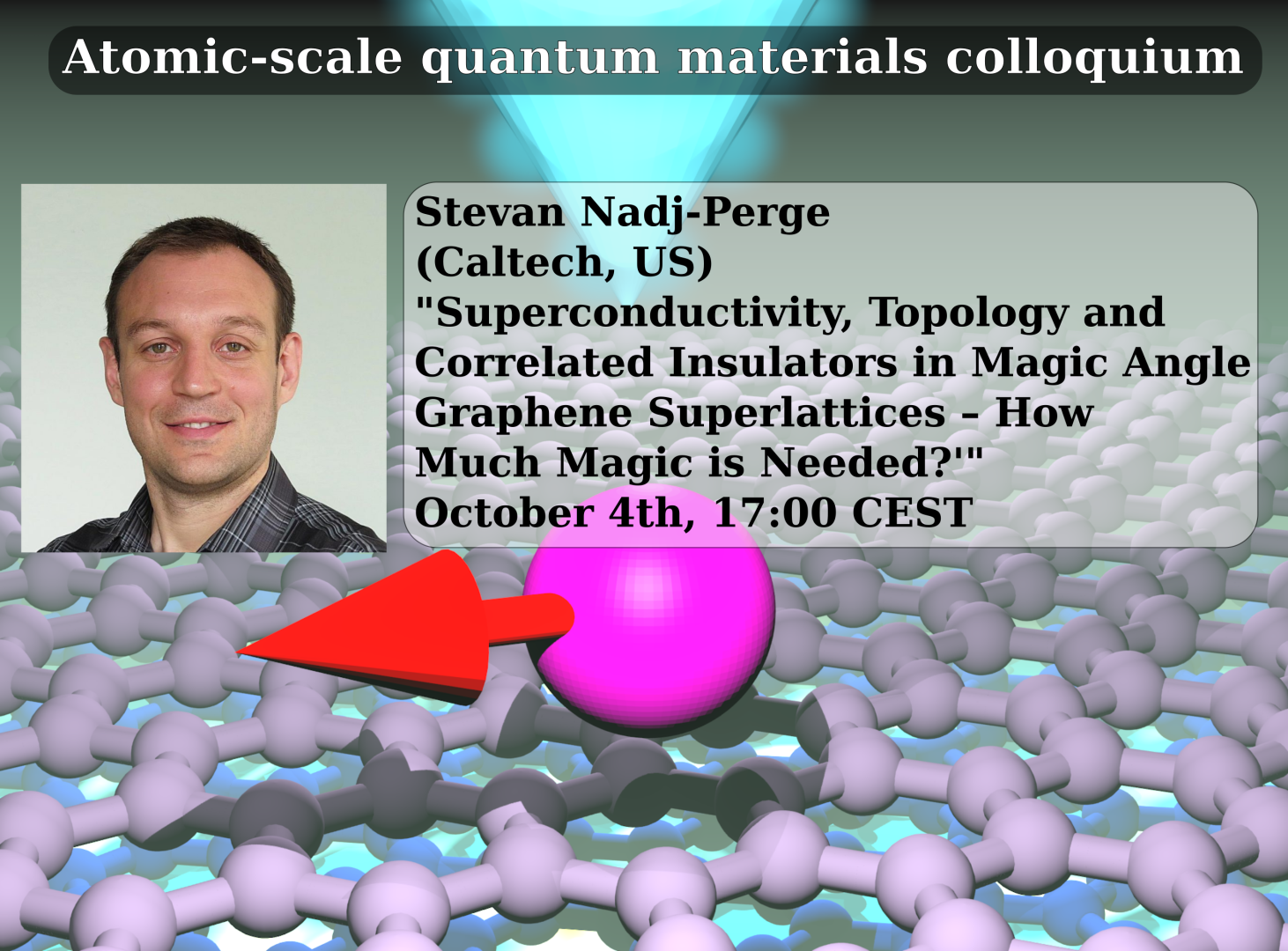 Atomic-scale quantum materials colloquium

Stevan Nadj-Perge
(Caltech, US)
"Superconductivity, Topology and Correlated Insulators in Magic Angle Graphene Superlattices – How Much Magic is Needed?'"
October 4th, 17:00 CEST